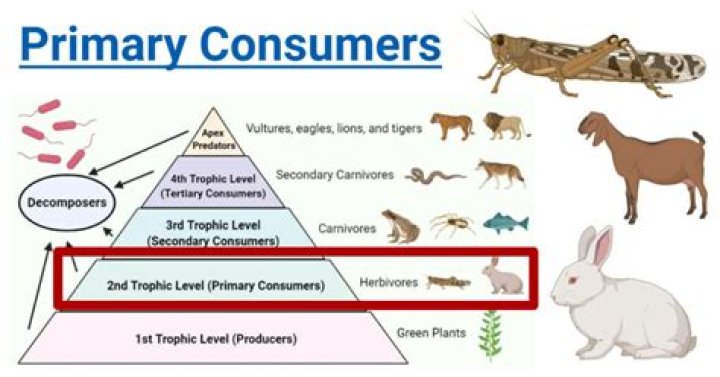 Primary Consumers

Decomposers

Apex Predators

Vultures, eagles, lions, and tigers

4th Trophic Level (Tertiary Consumers)

Secondary Carnivores

3rd Trophic Level (Secondary Consumers)

Carnivores

2nd Trophic Level (Primary Consumers)

Herbivores

1st Trophic Level (Producers)

Green Plants